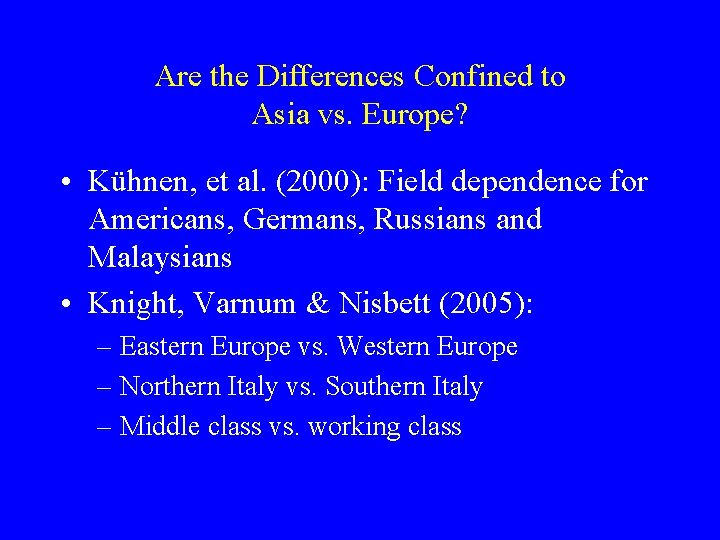 Are the Differences Confined to Asia vs. Europe?

• Kühnen, et al. (2000): Field dependence for Americans, Germans, Russians and Malaysians

• Knight, Varnum & Nisbett (2005):
– Eastern Europe vs. Western Europe
– Northern Italy vs. Southern Italy
– Middle class vs. working class